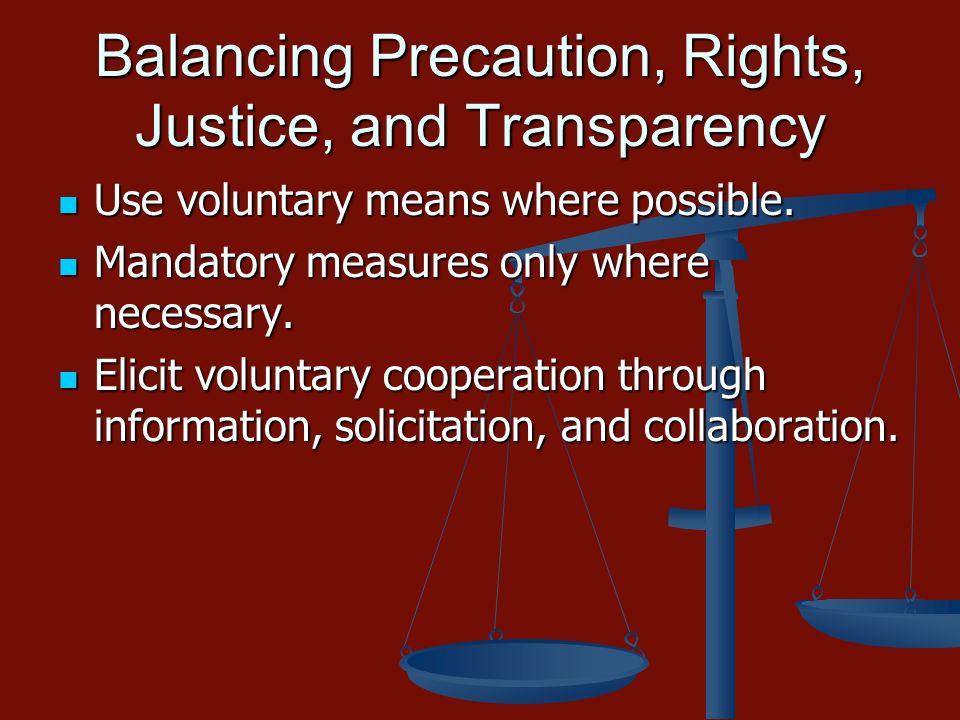 Balancing Precaution, Rights, Justice, and Transparency

- Use voluntary means where possible.
- Mandatory measures only where necessary.
- Elicit voluntary cooperation through information, solicitation, and collaboration.